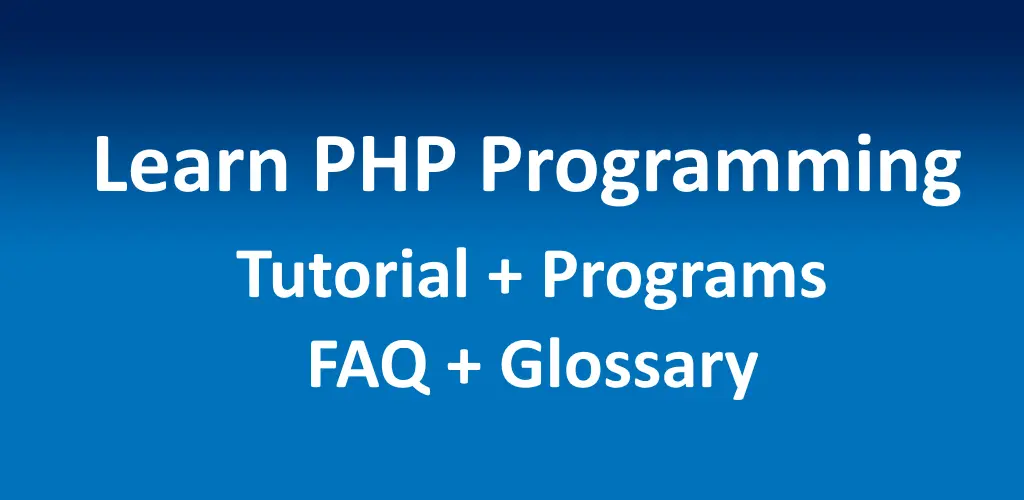 Learn PHP Programming

Tutorial + Programs
FAQ + Glossary